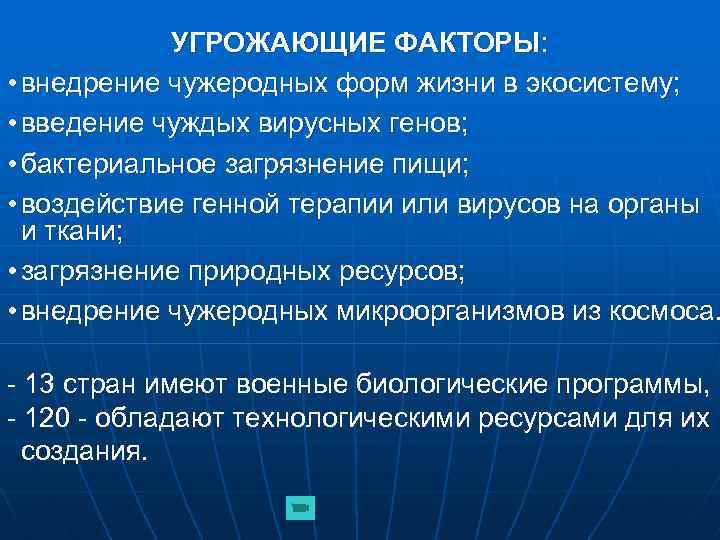 УГРОЖАЮЩИЕ ФАКТОРЫ:

• внедрение чужеродных форм жизни в экосистему;

• введение чуждых вирусных генов;

• бактериальное загрязнение пищи;

• воздействие генной терапии или вирусов на органы и ткани;

• загрязнение природных ресурсов;

• внедрение чужеродных микроорганизмов из космоса.

- 13 стран имеют военные биологические программы,
- 120 - обладают технологическими ресурсами для их создания.